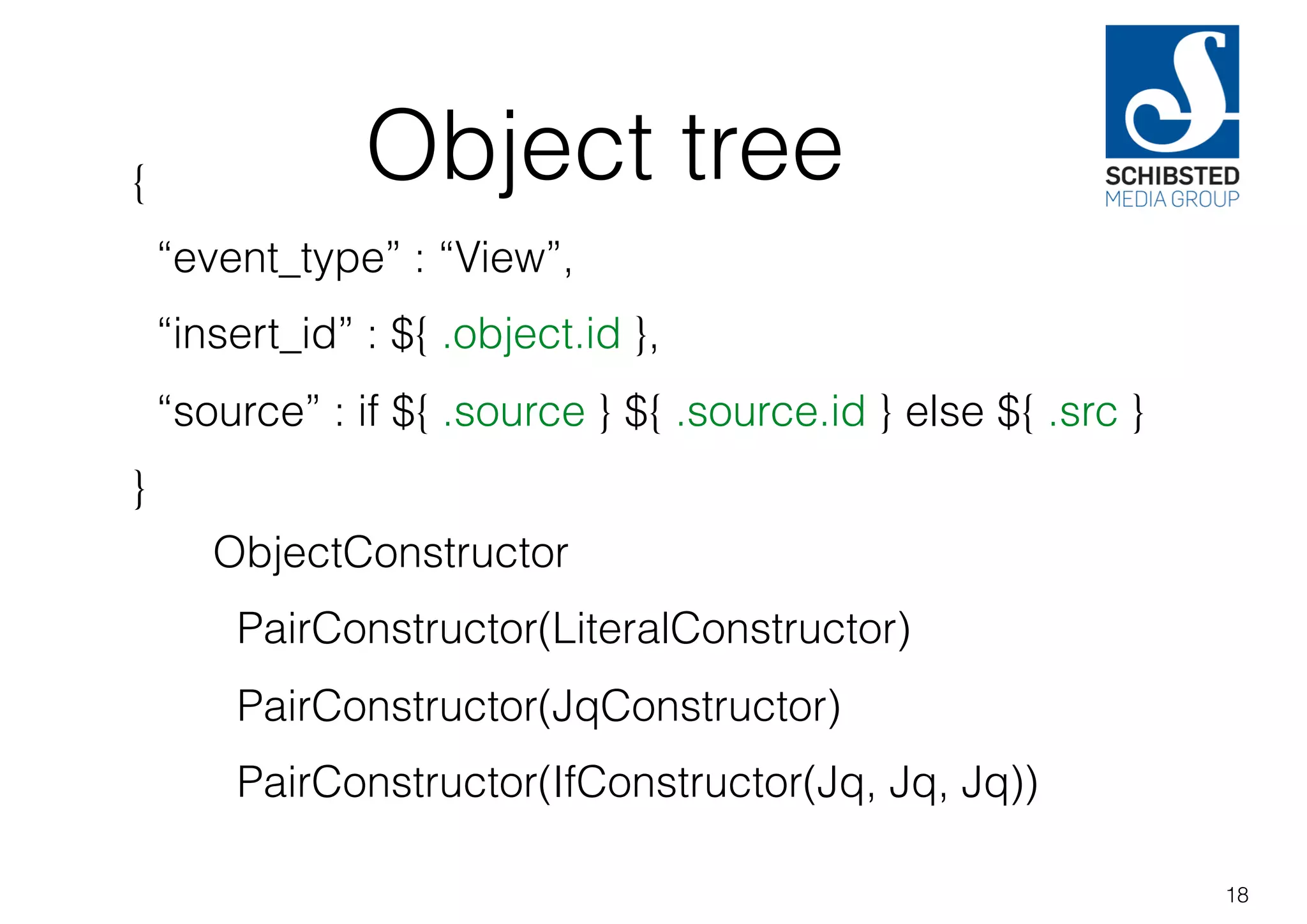 Object tree

SCHIBSTED
MEDIA GROUP

{

“event_type” : “View”,

“insert_id” : ${ .object.id },

“source” : if ${ .source } ${ .source.id } else ${ .src }

}

ObjectConstructor

PairConstructor(LiteralConstructor)

PairConstructor(JqConstructor)

PairConstructor(IfConstructor(Jq, Jq, Jq))

18